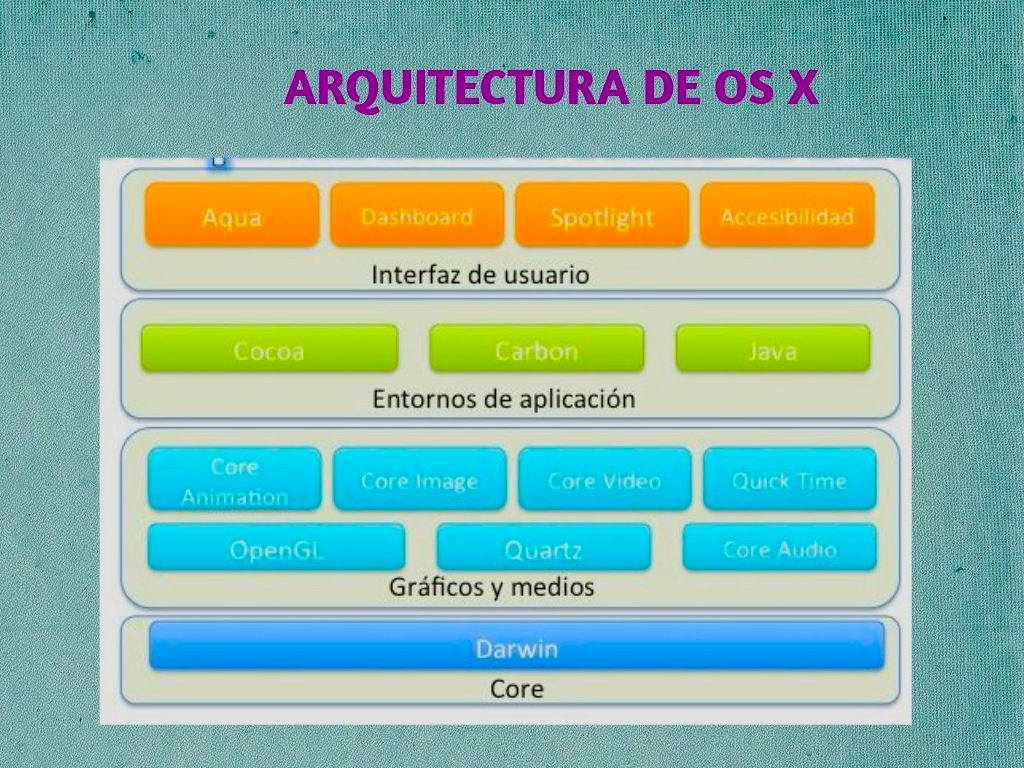 ARQUITECTURA DE OS X

Aqua
Dashboard
Spotlight
Accesibilidad
Interfaz de usuario

Cocoa
Carbon
Java
Entornos de aplicación

Core Animation
Core Image
Core Video
Quick Time
OpenGL
Quartz
Core Audio
Gráficos y medios

Darwin
Core